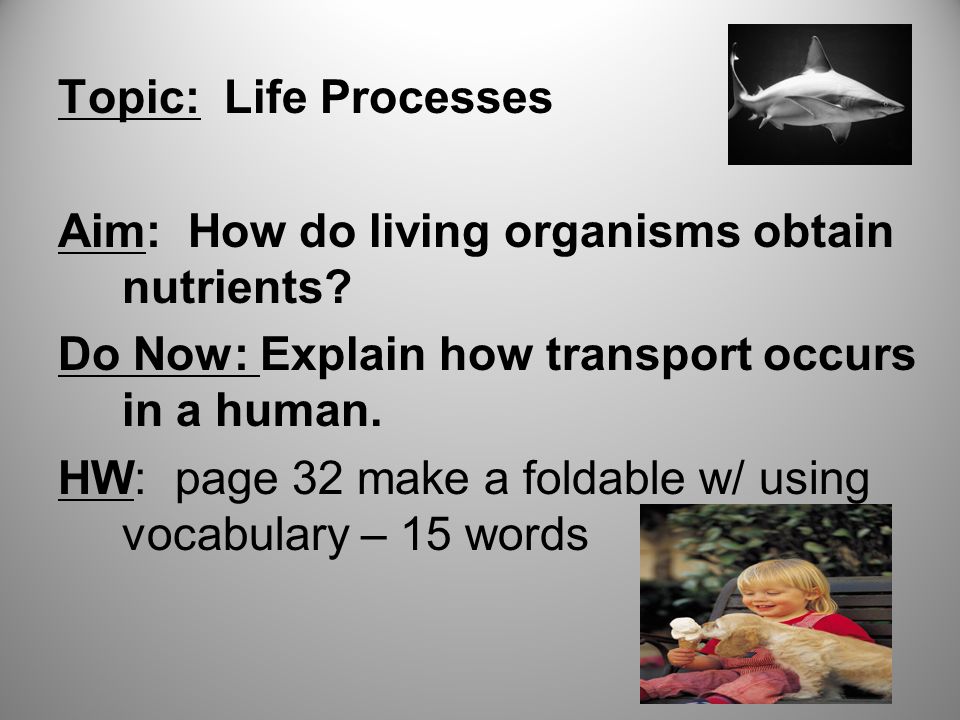 Topic: Life Processes

Aim: How do living organisms obtain nutrients?

Do Now: Explain how transport occurs in a human.

HW: page 32 make a foldable w/ using vocabulary – 15 words